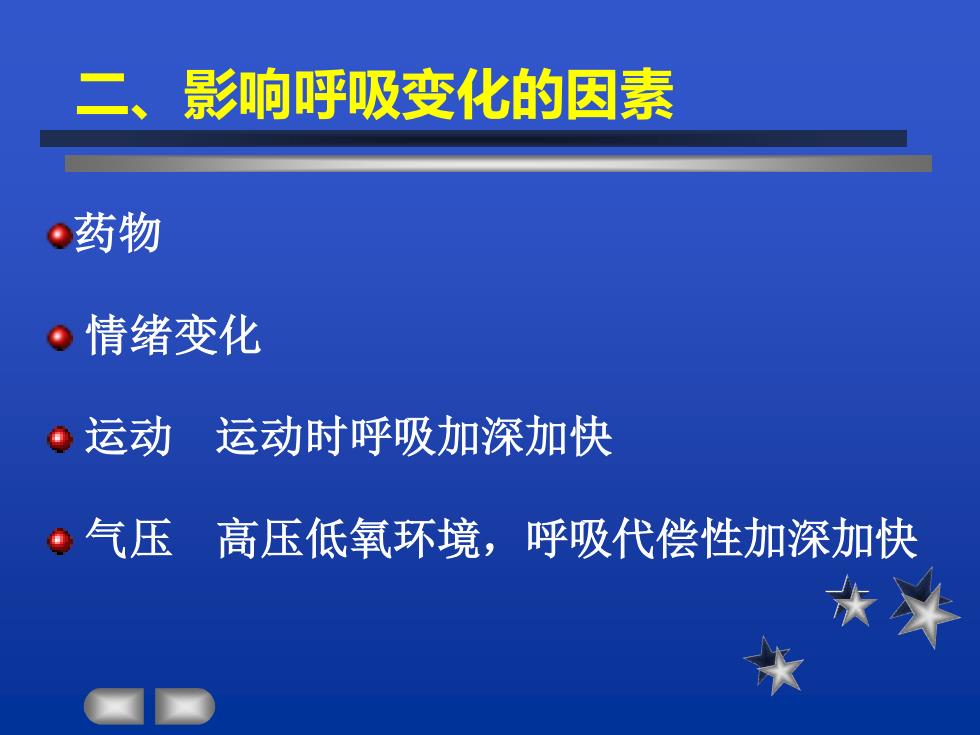 二、影响呼吸变化的因素

药物

情绪变化

运动　运动时呼吸加深加快

气压　高压低氧环境，呼吸代偿性加深加快